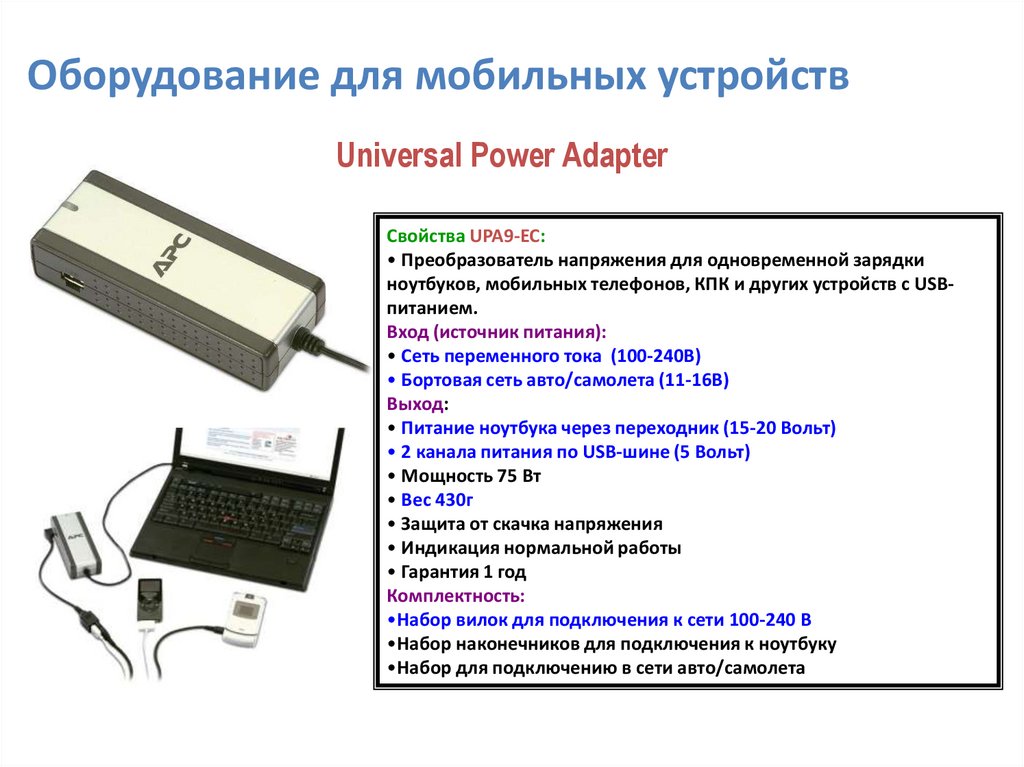 Оборудование для мобильных устройств

Universal Power Adapter

APC

APC

Свойства UPA9-EC:
• Преобразователь напряжения для одновременной зарядки ноутбуков, мобильных телефонов, КПК и других устройств с USB-питанием.
Вход (источник питания):
• Сеть переменного тока (100-240В)
• Бортовая сеть авто/самолета (11-16В)
Выход:
• Питание ноутбука через переходник (15-20 Вольт)
• 2 канала питания по USB-шине (5 Вольт)
• Мощность 75 Вт
• Вес 430г
• Защита от скачка напряжения
• Индикация нормальной работы
• Гарантия 1 год
Комплектность:
•Набор вилок для подключения к сети 100-240 В
•Набор наконечников для подключения к ноутбуку
•Набор для подключению в сети авто/самолета